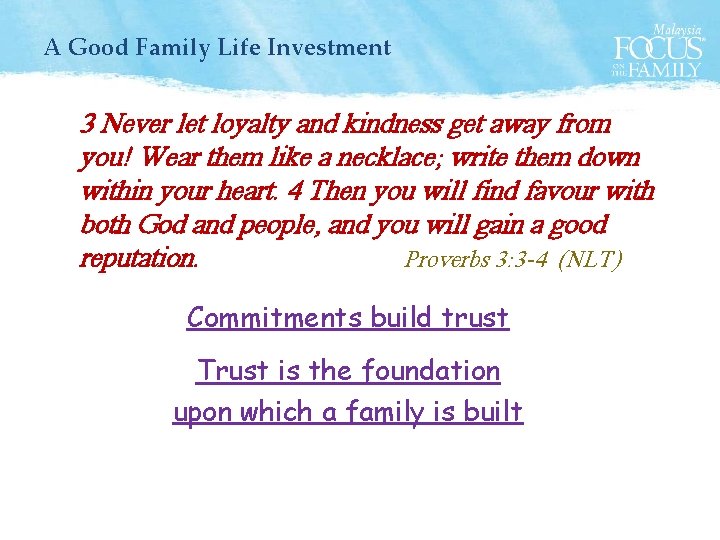 A Good Family Life Investment

Malaysia FOCUS ON THE FAMILY

3 Never let loyalty and kindness get away from you! Wear them like a necklace; write them down within your heart. 4 Then you will find favour with both God and people, and you will gain a good reputation. Proverbs 3:3-4 (NLT)

Commitments build trust

Trust is the foundation upon which a family is built